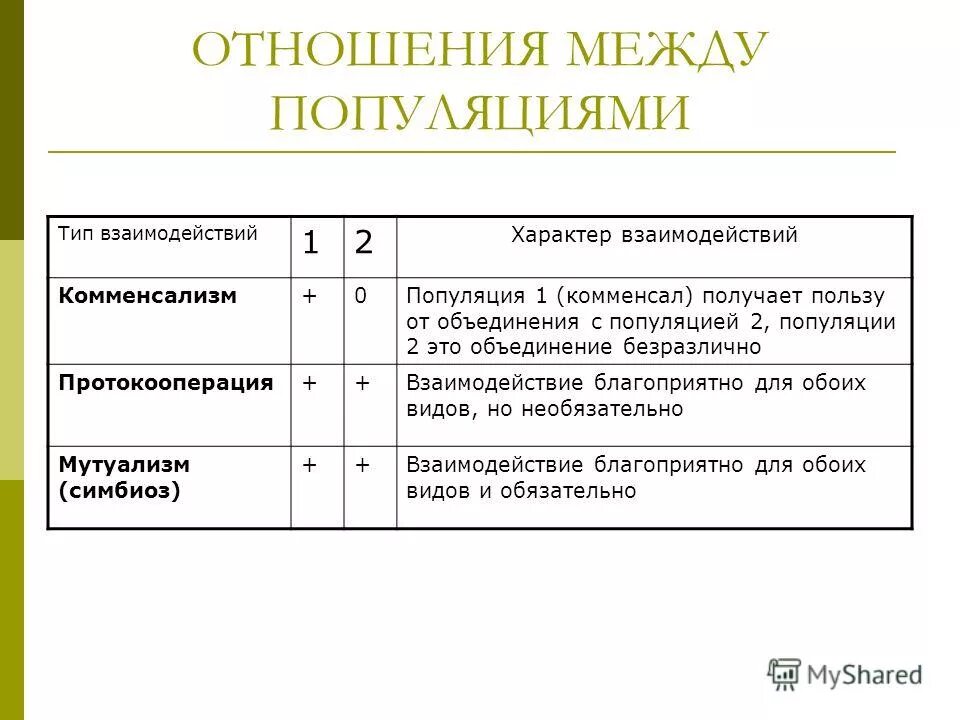 ОТНОШЕНИЯ МЕЖДУ ПОПУЛЯЦИЯМИ

| Тип взаимодействий | 1 | 2 | Характер взаимодействий |
|---|---|---|---|
| **Комменсализм** | + | 0 | Популяция 1 (комменсал) получает пользу от объединения с популяцией 2, популяции 2 это объединение безразлично |
| **Протокооперация** | + | + | Взаимодействие благоприятно для обоих видов, но необязательно |
| **Мутуализм (симбиоз)** | + | + | Взаимодействие благоприятно для обоих видов и обязательно |

MyShared